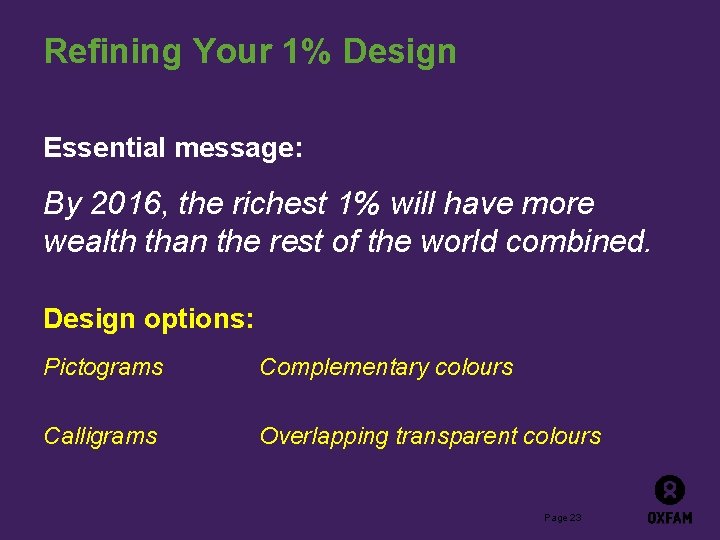 Refining Your 1% Design

Essential message:

By 2016, the richest 1% will have more wealth than the rest of the world combined.

Design options:

Pictograms

Calligrams

Complementary colours

Overlapping transparent colours

Page 23

OXFAM